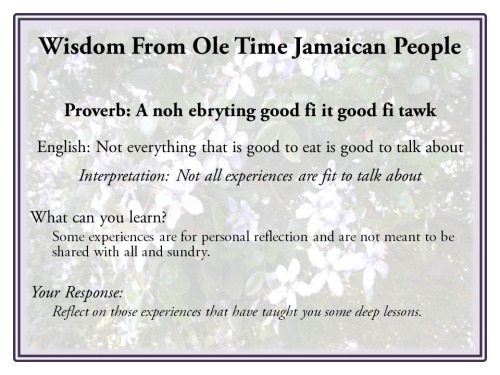 Wisdom From Ole Time Jamaican People

Proverb: A noh ebryting good fi it good fi tawk

English: Not everything that is good to eat is good to talk about

Interpretation: Not all experiences are fit to talk about

What can you learn?

Some experiences are for personal reflection and are not meant to be shared with all and sundry.

Your Response:

Reflect on those experiences that have taught you some deep lessons.